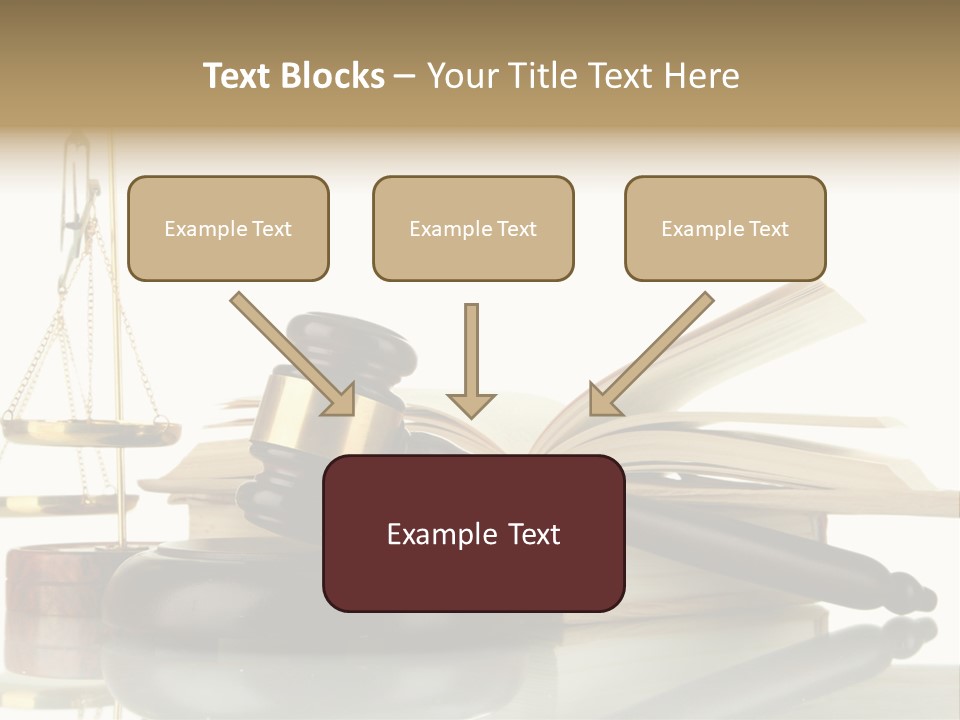 Text Blocks – Your Title Text Here

Example Text

Example Text

Example Text

Example Text